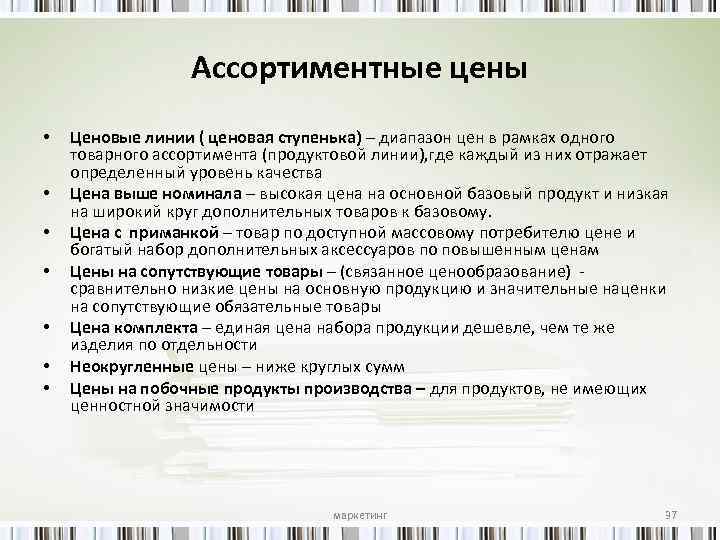 Ассортиментные цены

• Ценовые линии ( ценовая ступенька) – диапазон цен в рамках одного товарного ассортимента (продуктовой линии),где каждый из них отражает определенный уровень качества
• Цена выше номинала – высокая цена на основной базовый продукт и низкая на широкий круг дополнительных товаров к базовому.
• Цена с приманкой – товар по доступной массовому потребителю цене и богатый набор дополнительных аксессуаров по повышенным ценам
• Цены на сопутствующие товары – (связанное ценообразование) - сравнительно низкие цены на основную продукцию и значительные наценки на сопутствующие обязательные товары
• Цена комплекта – единая цена набора продукции дешевле, чем те же изделия по отдельности
• Неокругленные цены – ниже круглых сумм
• Цены на побочные продукты производства – для продуктов, не имеющих ценностной значимости

маркетинг

97